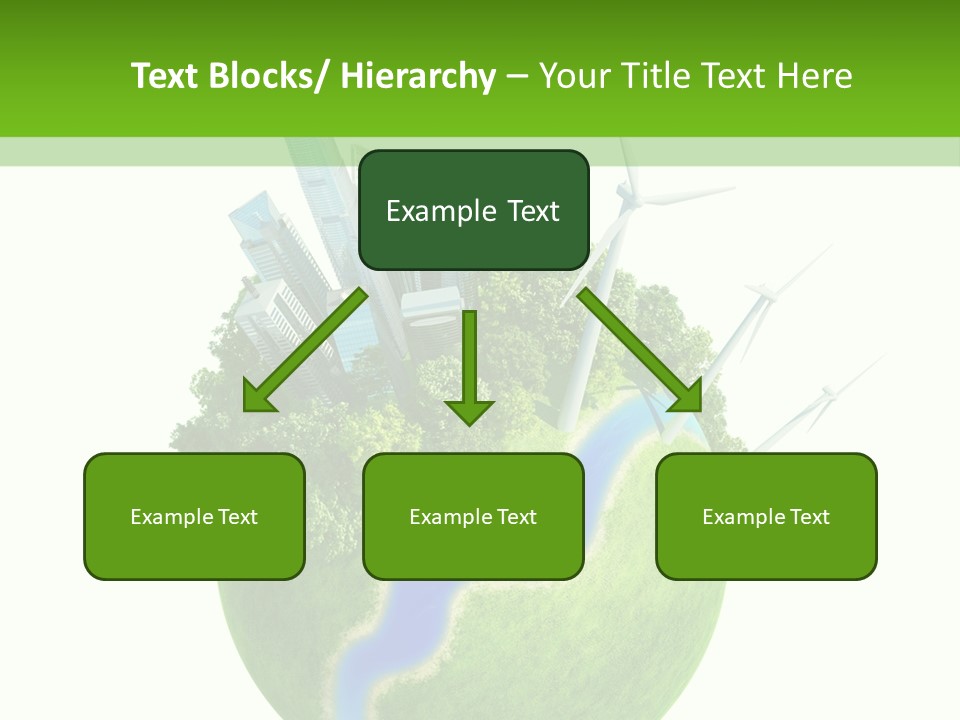 Text Blocks/ Hierarchy – Your Title Text Here

Example Text

Example Text

Example Text

Example Text